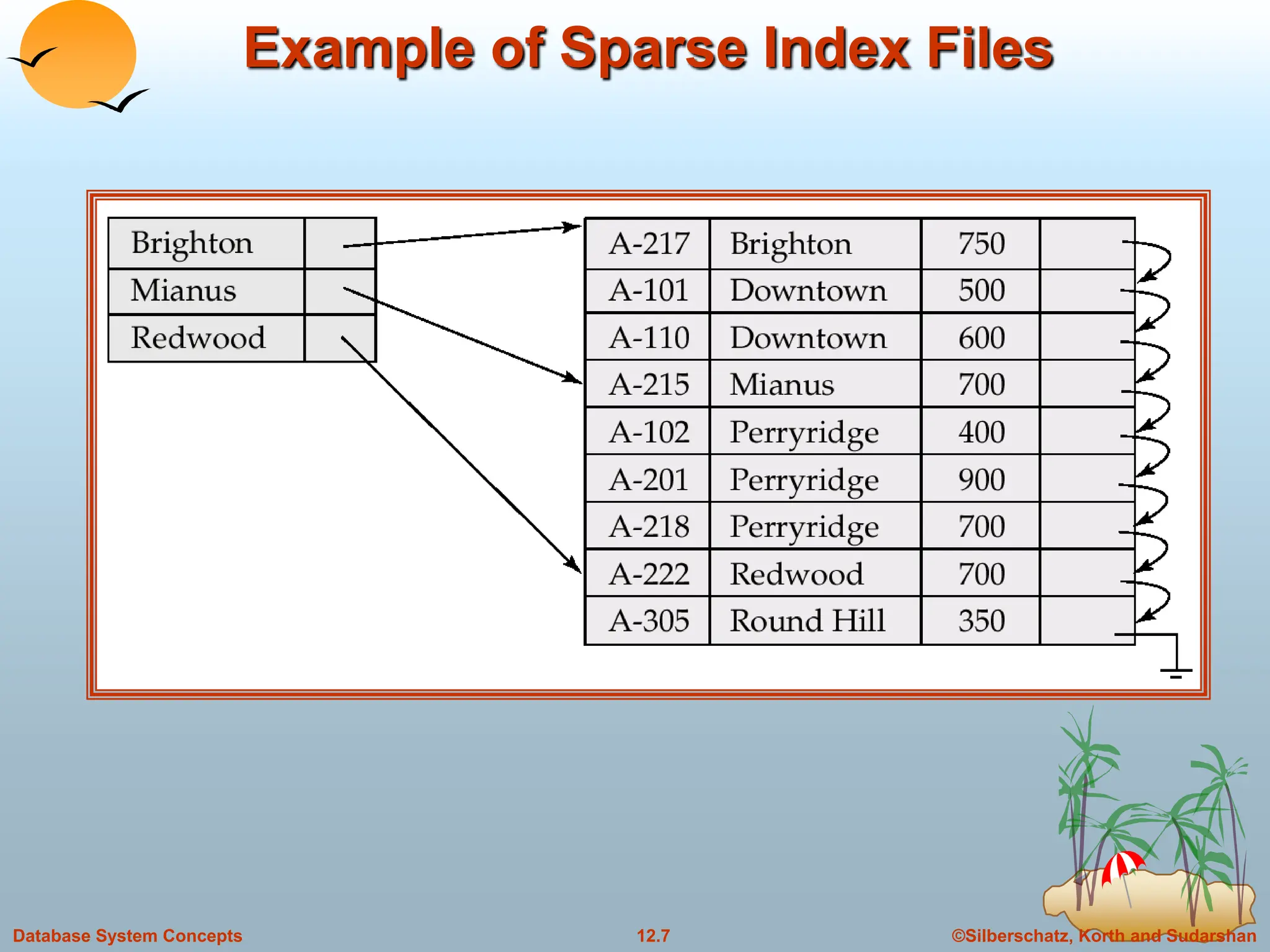 Example of Sparse Index Files

| Brighton | |
|---|---|
| Mianus | |
| Redwood | |

| A-217 | Brighton | 750 | |
|---|---|---|---|
| A-101 | Downtown | 500 | |
| A-110 | Downtown | 600 | |
| A-215 | Mianus | 700 | |
| A-102 | Perryridge | 400 | |
| A-201 | Perryridge | 900 | |
| A-218 | Perryridge | 700 | |
| A-222 | Redwood | 700 | |
| A-305 | Round Hill | 350 | |

Database System Concepts

12.7

©Silberschatz, Korth and Sudarshan